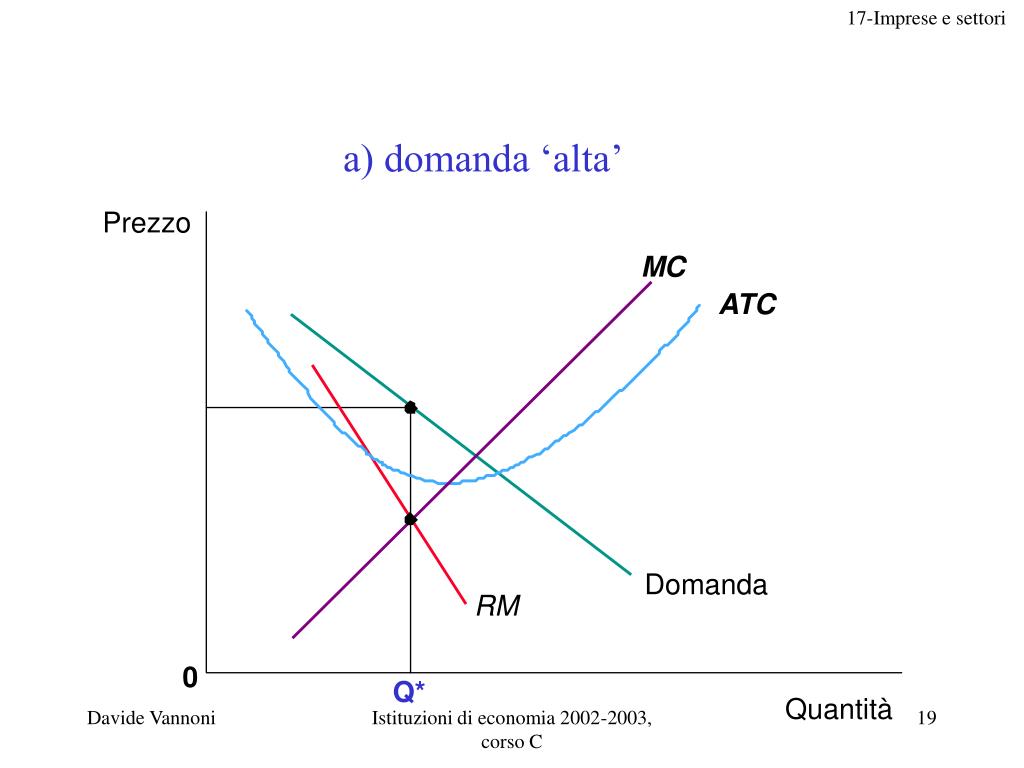 17-Imprese e settori

a) domanda ‘alta’

Prezzo

MC

ATC

Domanda

RM

0

Q*

Quantità

Davide Vannoni

Istituzioni di economia 2002-2003, corso C

19